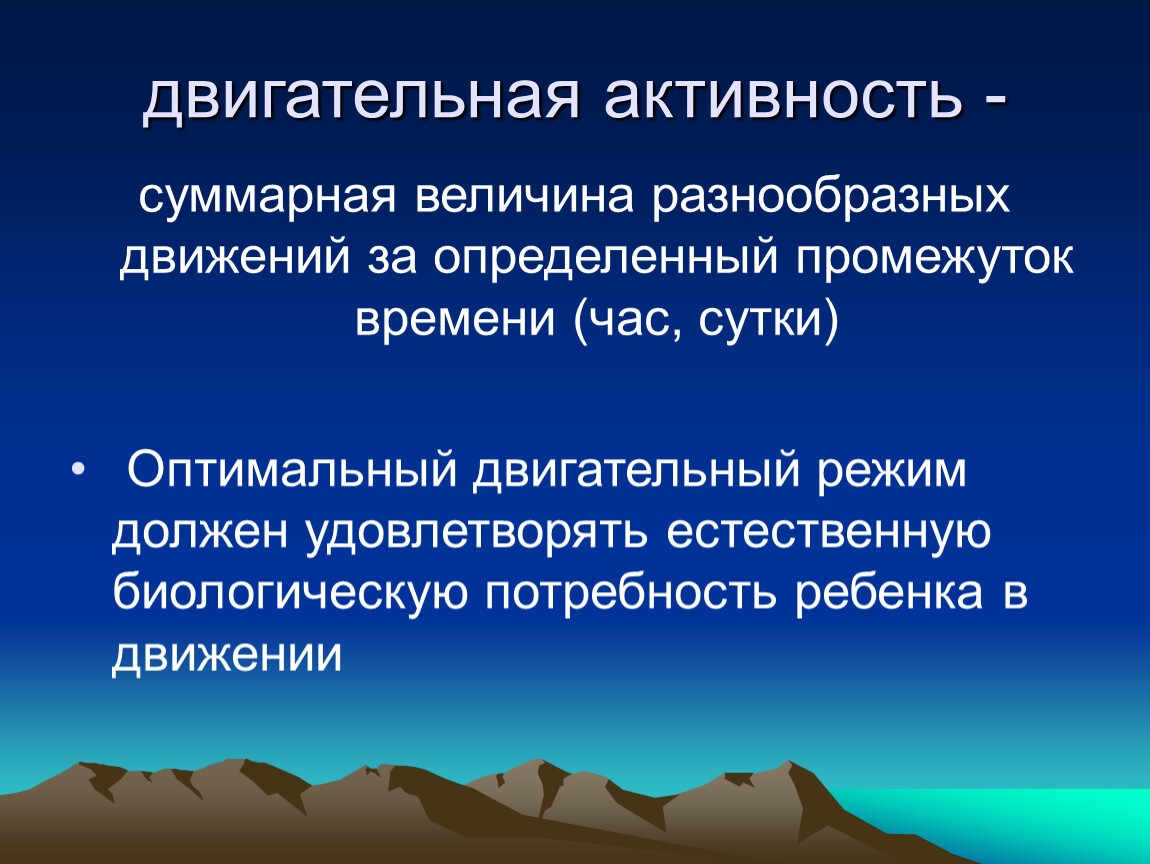 двигательная активность -

суммарная величина разнообразных движений за определенный промежуток времени (час, сутки)

• Оптимальный двигательный режим должен удовлетворять естественную биологическую потребность ребенка в движении